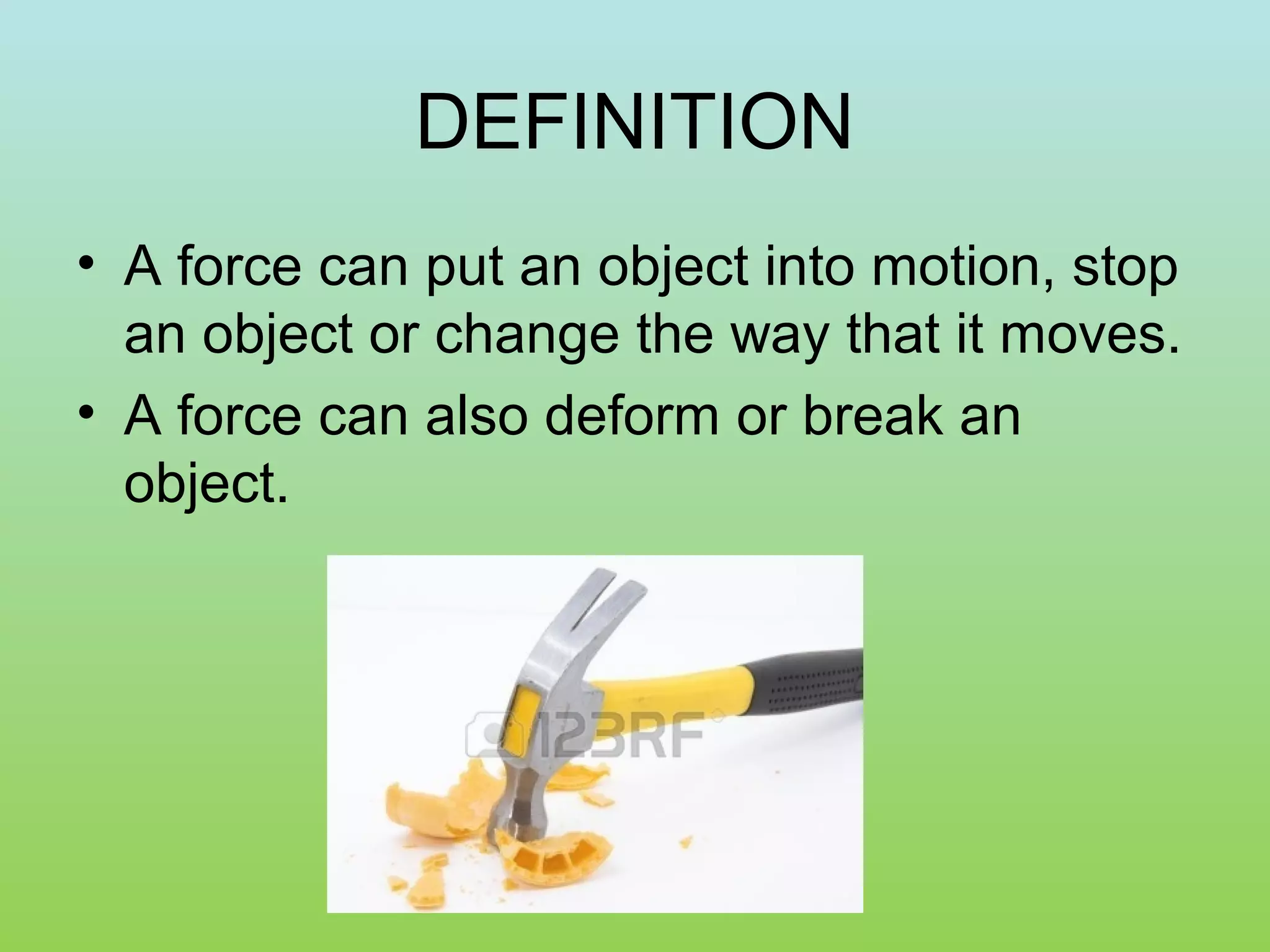 DEFINITION

• A force can put an object into motion, stop an object or change the way that it moves.

• A force can also deform or break an object.

123RF